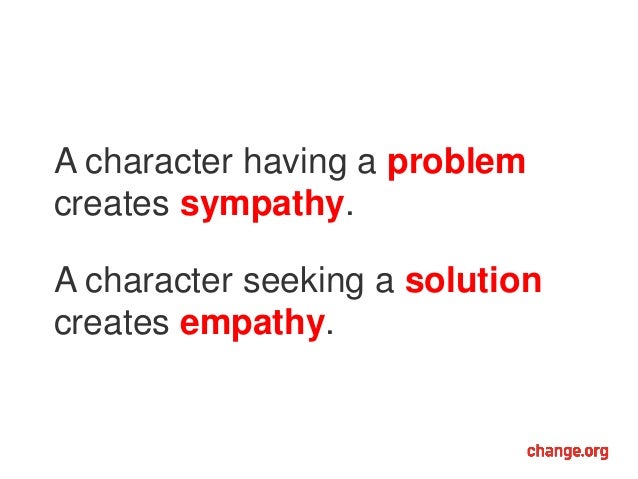 A character having a problem creates sympathy.

A character seeking a solution creates empathy.

change.org